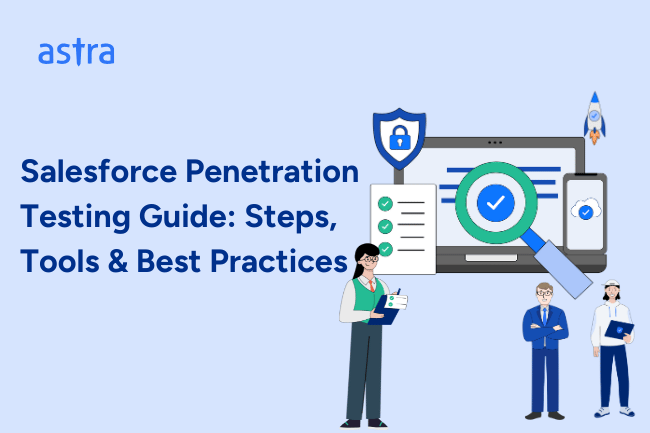 astra

Salesforce Penetration Testing Guide: Steps, Tools & Best Practices